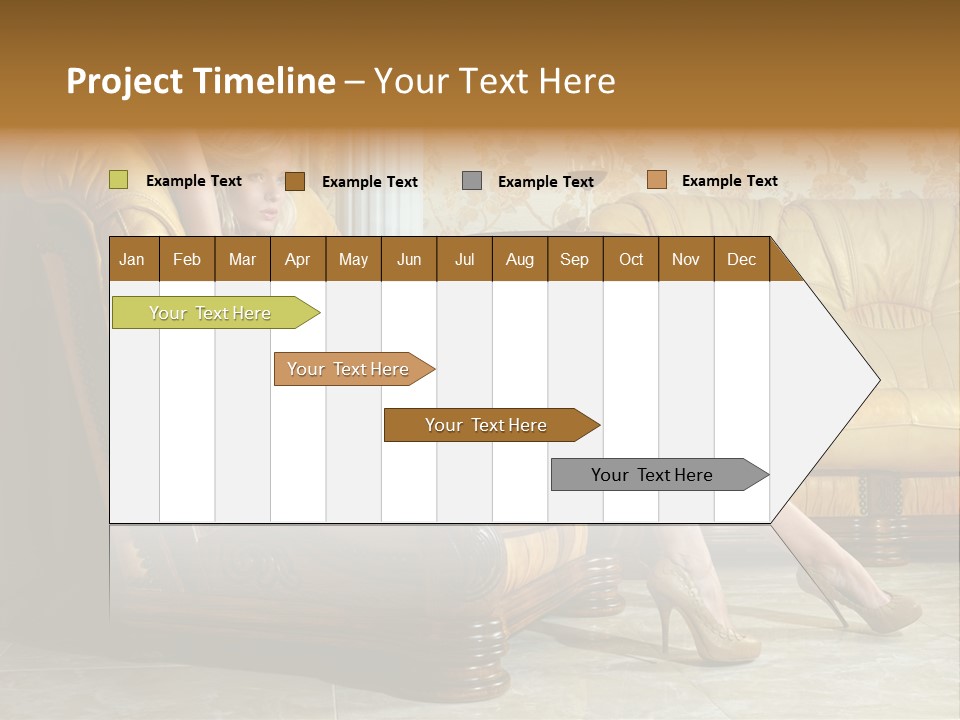 Project Timeline – Your Text Here

Example Text
Example Text
Example Text
Example Text

| Jan | Feb | Mar | Apr | May | Jun | Jul | Aug | Sep | Oct | Nov | Dec |
|---|---|---|---|---|---|---|---|---|---|---|---|

Your Text Here
Your Text Here
Your Text Here
Your Text Here